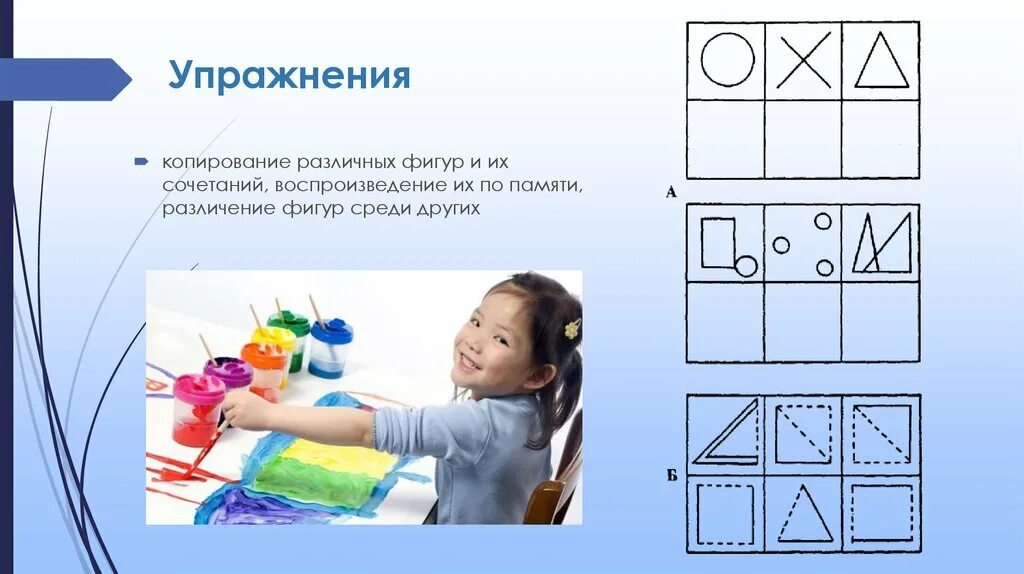 Упражнения

копирование различных фигур и их сочетаний, воспроизведение их по памяти, различение фигур среди других

А

Б